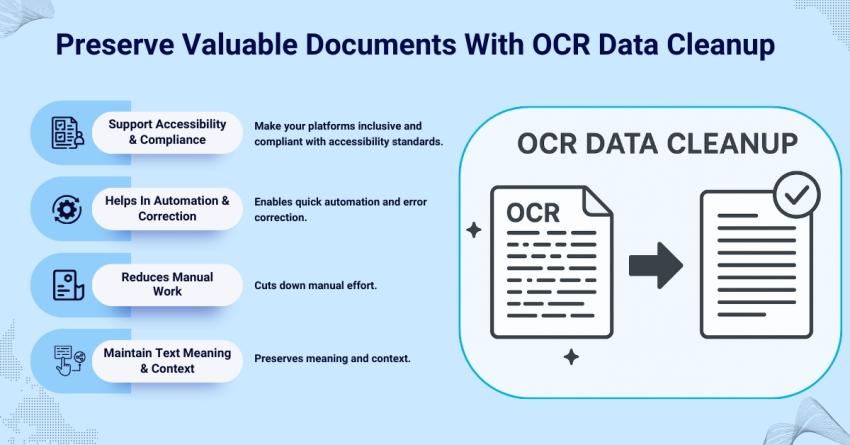 Preserve Valuable Documents With OCR Data Cleanup

Support Accessibility & Compliance

Make your platforms inclusive and compliant with accessibility standards.

Helps In Automation & Correction

Enables quick automation and error correction.

Reduces Manual Work

Cuts down manual effort.

Maintain Text Meaning & Context

Preserves meaning and context.

OCR DATA CLEANUP

OCR